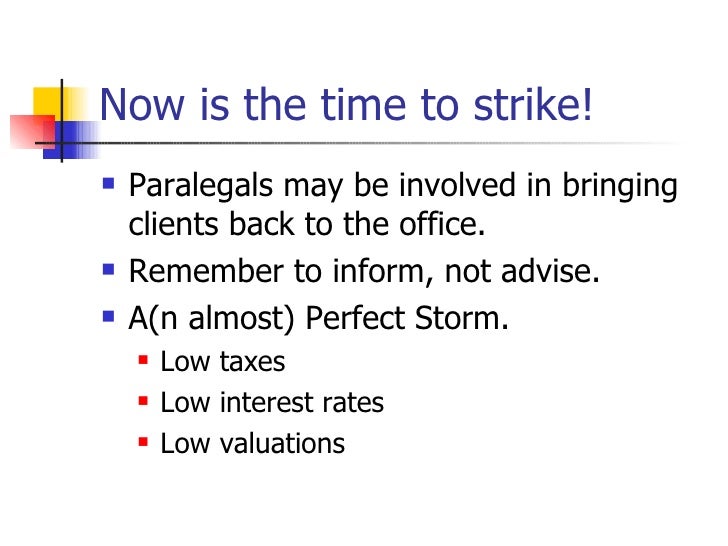 Now is the time to strike!

- Paralegals may be involved in bringing clients back to the office.
- Remember to inform, not advise.
- A(n almost) Perfect Storm.
  - Low taxes
  - Low interest rates
  - Low valuations